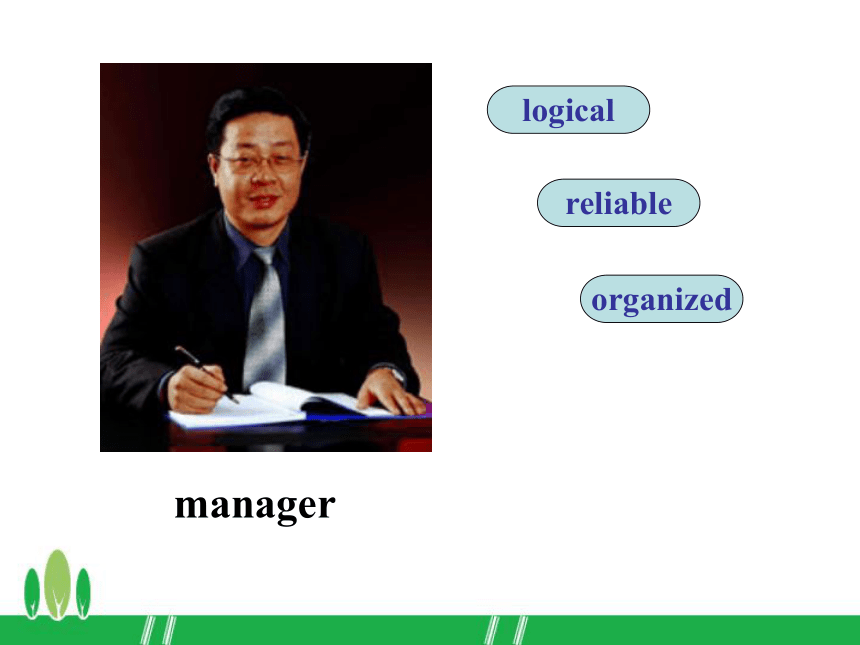 logical

reliable

organized

manager